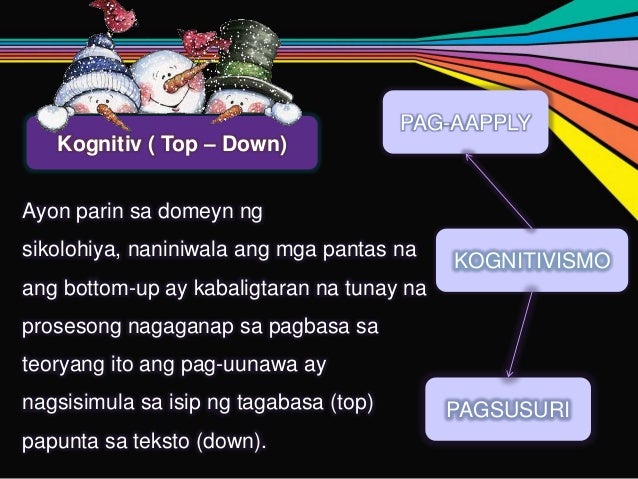 Kognitiv ( Top – Down)

Ayon parin sa domeyn ng sikolohiya, naniniwala ang mga pantas na ang bottom-up ay kabaligtaran na tunay na prosesong nagaganap sa pagbasa sa teoryang ito ang pag-uunawa ay nagsisimula sa isip ng tagabasa (top) papunta sa teksto (down).

PAG-AAPPLY

KOGNITIVISMO

PAGSUSURI